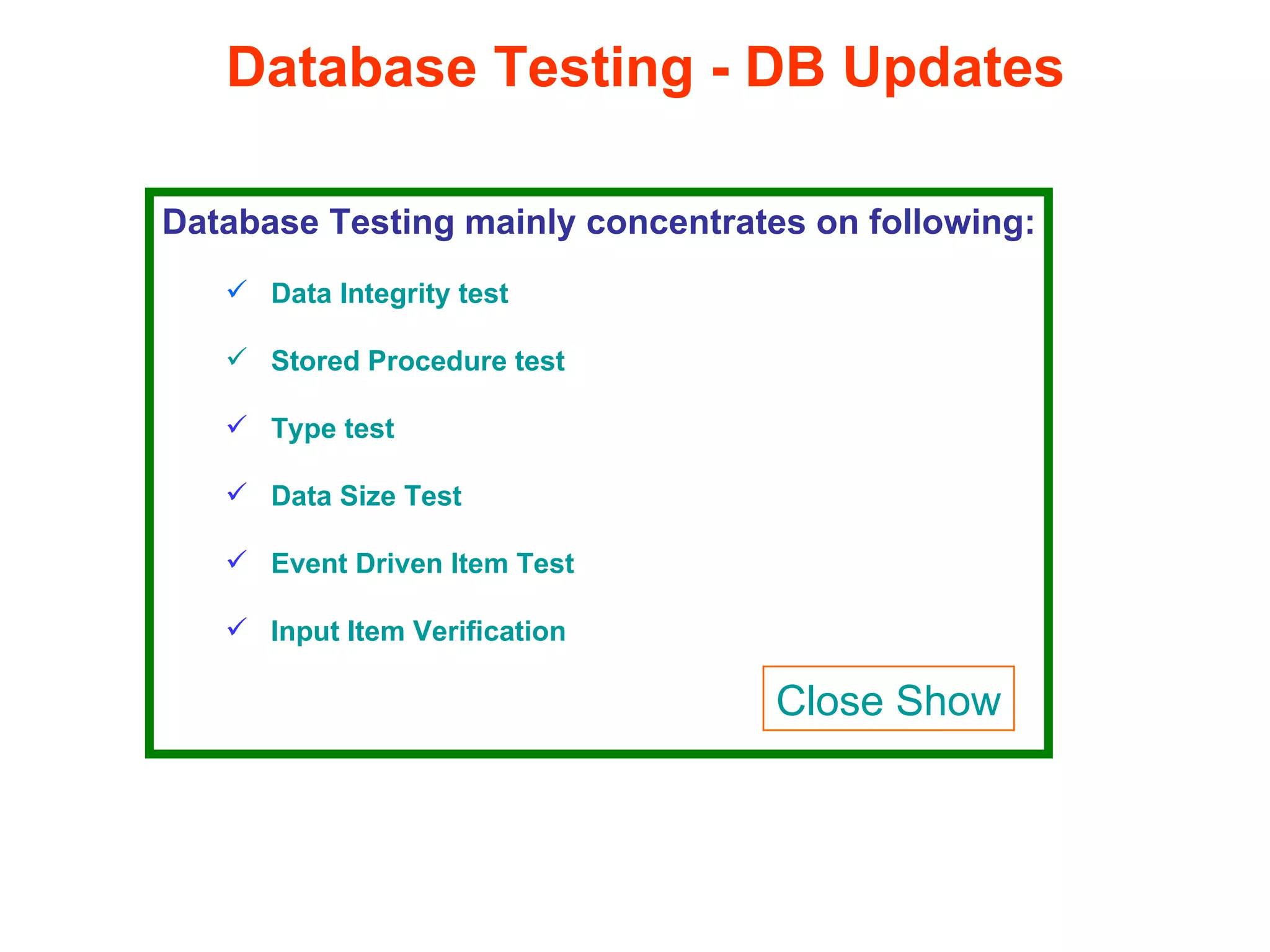 Database Testing - DB Updates

Database Testing mainly concentrates on following:

✓ Data Integrity test

✓ Stored Procedure test

✓ Type test

✓ Data Size Test

✓ Event Driven Item Test

✓ Input Item Verification

Close Show